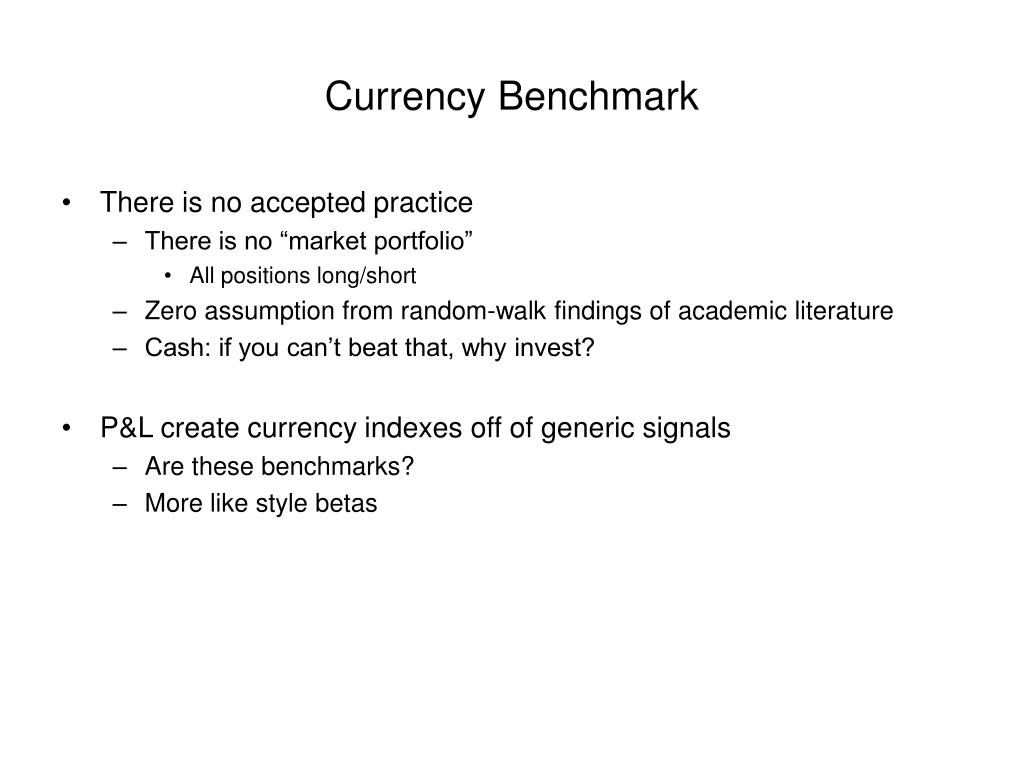 Currency Benchmark

• There is no accepted practice
  – There is no “market portfolio”
    • All positions long/short
  – Zero assumption from random-walk findings of academic literature
  – Cash: if you can’t beat that, why invest?

• P&L create currency indexes off of generic signals
  – Are these benchmarks?
  – More like style betas